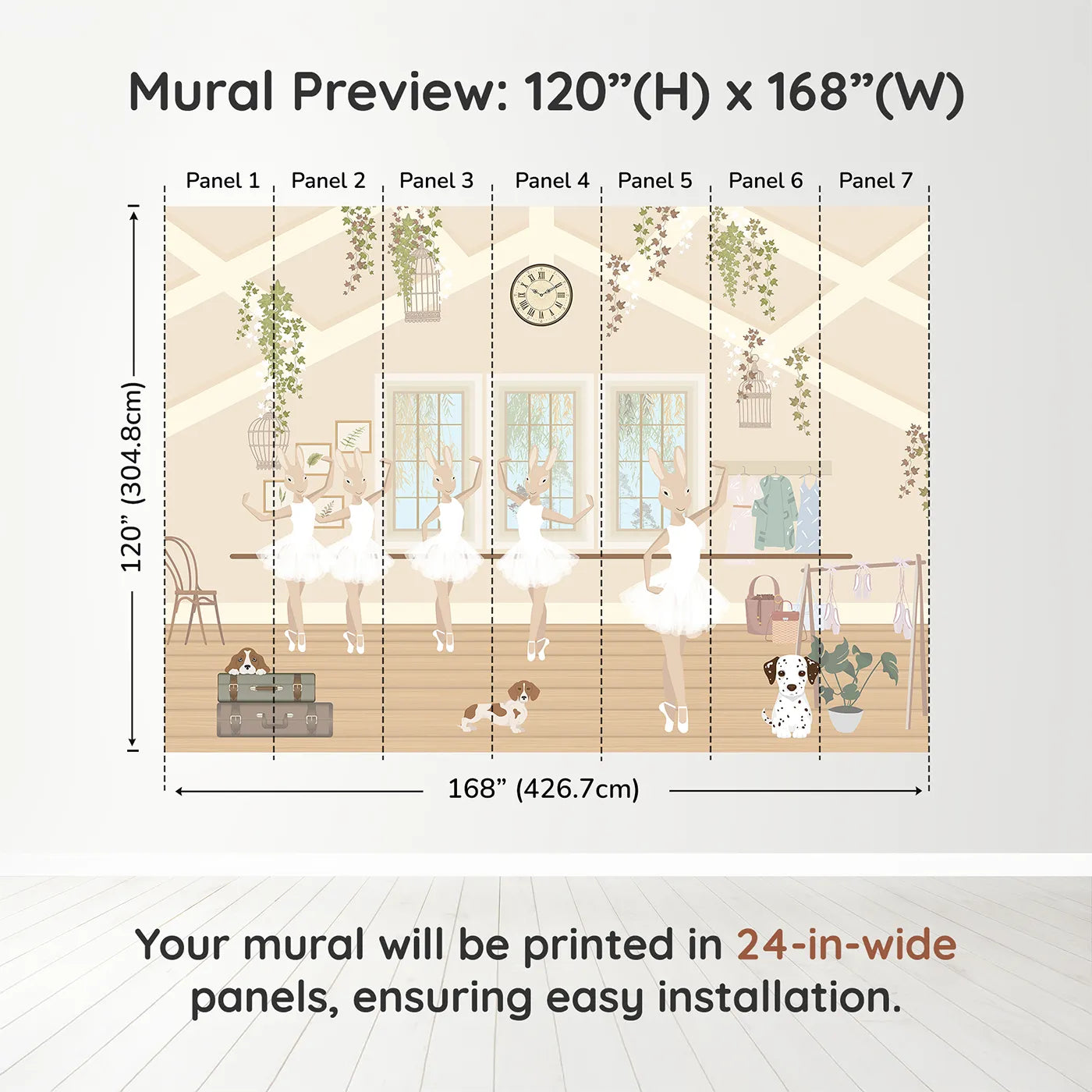 Mural Preview: 120”(H) x 168”(W)

Panel 1 Panel 2 Panel 3 Panel 4 Panel 5 Panel 6 Panel 7

120” (304.8cm)

168” (426.7cm)

Your mural will be printed in 24-in-wide panels, ensuring easy installation.